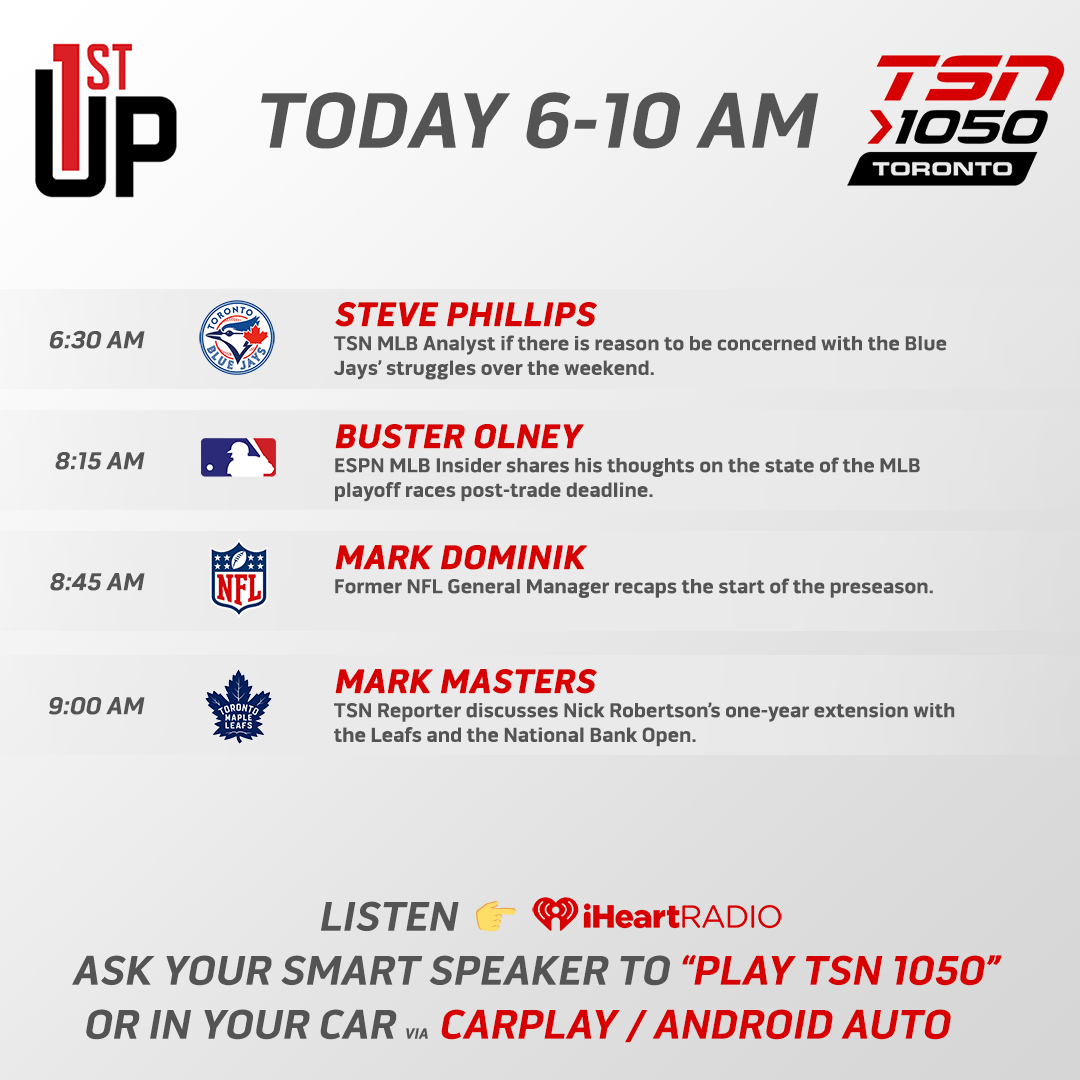 1ST UP

TODAY 6-10 AM

TSN 1050 TORONTO

6:30 AM

TORONTO BLUE JAYS

STEVE PHILLIPS
TSN MLB Analyst if there is reason to be concerned with the Blue Jays' struggles over the weekend.

8:15 AM

BUSTER OLNEY
ESPN MLB Insider shares his thoughts on the state of the MLB playoff races post-trade deadline.

8:45 AM

NFL

MARK DOMINIK
Former NFL General Manager recaps the start of the preseason.

9:00 AM

TORONTO MAPLE LEAFS

MARK MASTERS
TSN Reporter discusses Nick Robertson's one-year extension with the Leafs and the National Bank Open.

LISTEN 👉 iHeartRADIO
ASK YOUR SMART SPEAKER TO "PLAY TSN 1050"
OR IN YOUR CAR VIA CARPLAY / ANDROID AUTO